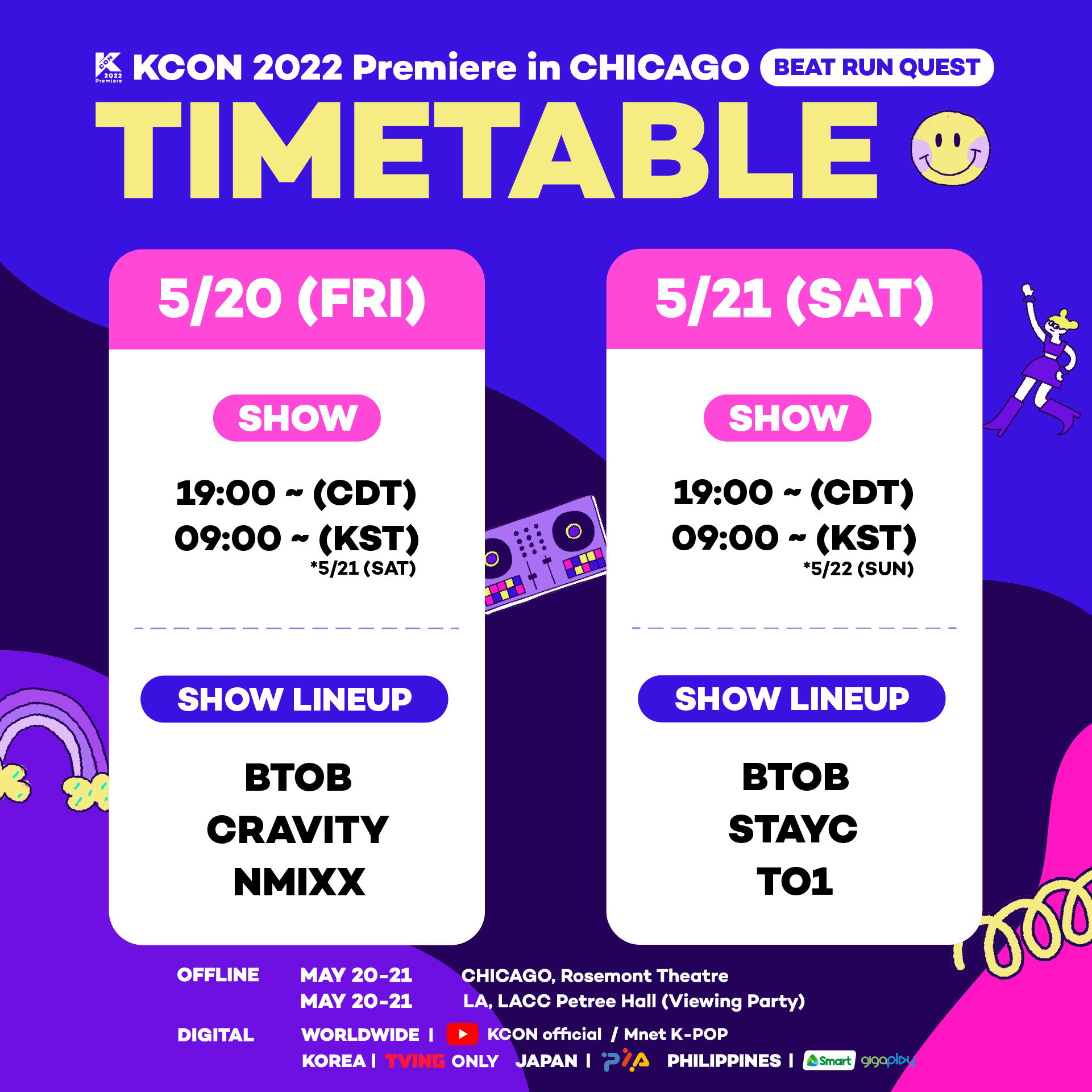 KCON 2022 Premiere

KCON 2022 Premiere in CHICAGO BEAT RUN QUEST

TIMETABLE

5/20 (FRI)

SHOW

19:00 ~ (CDT)
09:00 ~ (KST)
*5/21 (SAT)

SHOW LINEUP

BTOB
CRAVITY
NMIXX

5/21 (SAT)

SHOW

19:00 ~ (CDT)
09:00 ~ (KST)
*5/22 (SUN)

SHOW LINEUP

BTOB
STAYC
TO1

OFFLINE MAY 20-21 CHICAGO, Rosemont Theatre
MAY 20-21 LA, LACC Petree Hall (Viewing Party)

DIGITAL WORLDWIDE | KCON official / Mnet K-POP
KOREA | TVING ONLY JAPAN | PIA PHILIPPINES | Smart gigaplay